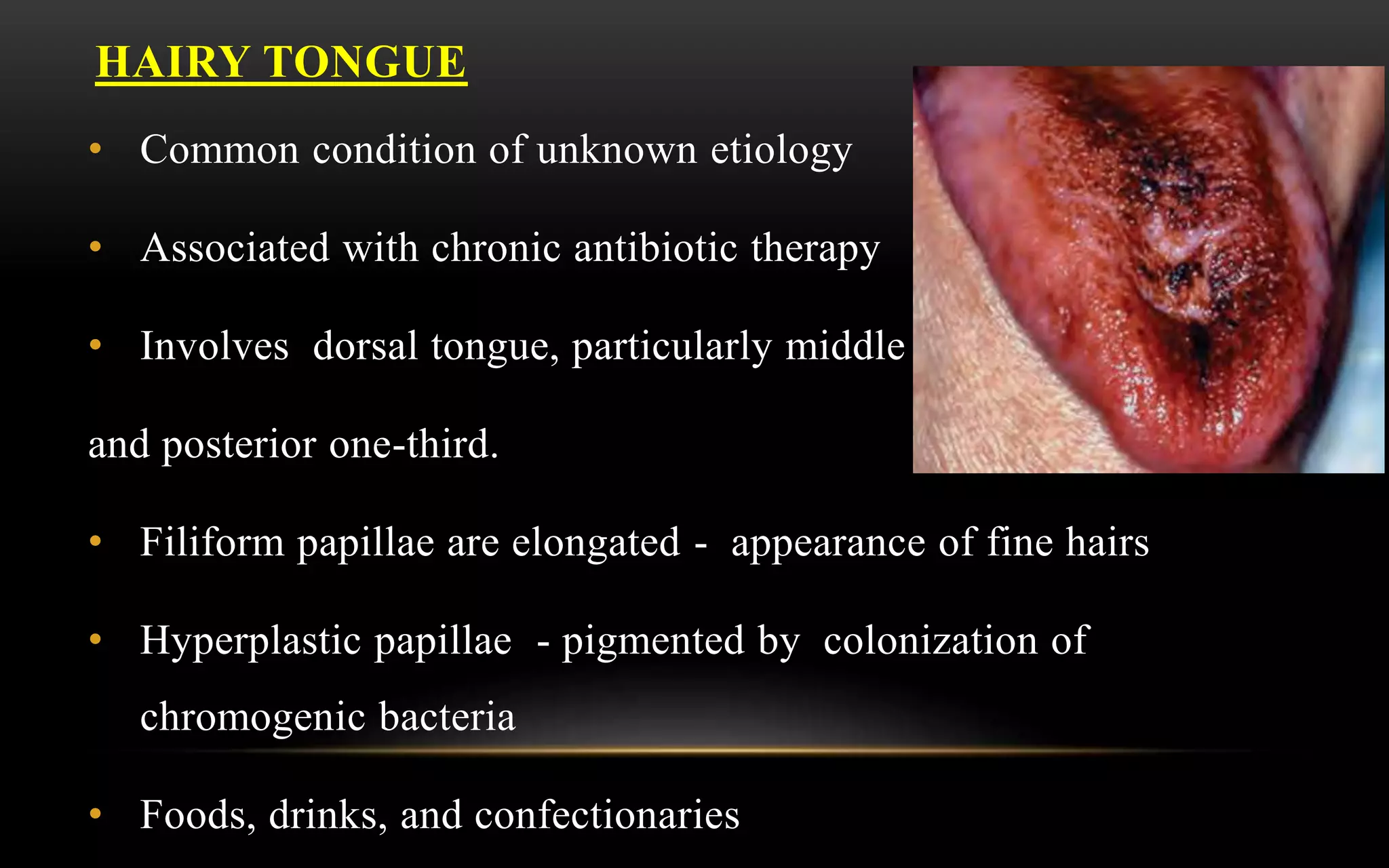 HAIRY TONGUE

• Common condition of unknown etiology

• Associated with chronic antibiotic therapy

• Involves dorsal tongue, particularly middle and posterior one-third.

• Filiform papillae are elongated - appearance of fine hairs

• Hyperplastic papillae - pigmented by colonization of chromogenic bacteria

• Foods, drinks, and confectionaries